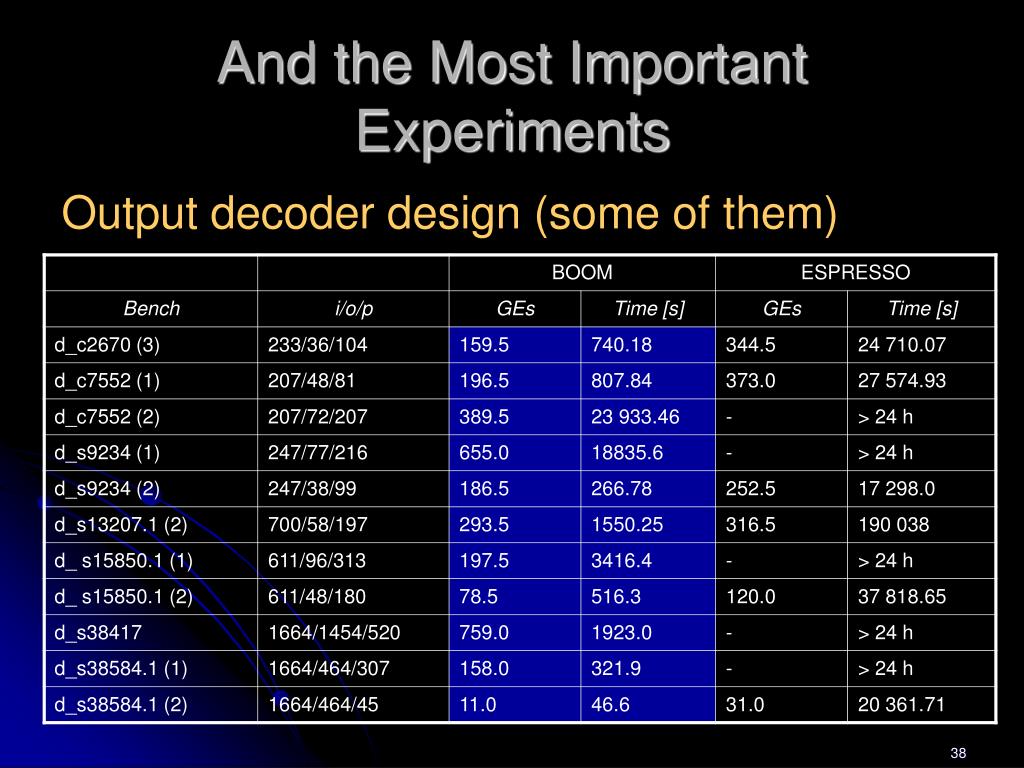 And the Most Important Experiments

Output decoder design (some of them)

| | | BOOM | | ESPRESSO | |
|---|---|---|---|---|---|
| Bench | i/o/p | GEs | Time [s] | GEs | Time [s] |
| d_c2670 (3) | 233/36/104 | 159.5 | 740.18 | 344.5 | 24 710.07 |
| d_c7552 (1) | 207/48/81 | 196.5 | 807.84 | 373.0 | 27 574.93 |
| d_c7552 (2) | 207/72/207 | 389.5 | 23 933.46 | - | > 24 h |
| d_s9234 (1) | 247/77/216 | 655.0 | 18835.6 | - | > 24 h |
| d_s9234 (2) | 247/38/99 | 186.5 | 266.78 | 252.5 | 17 298.0 |
| d_s13207.1 (2) | 700/58/197 | 293.5 | 1550.25 | 316.5 | 190 038 |
| d_ s15850.1 (1) | 611/96/313 | 197.5 | 3416.4 | - | > 24 h |
| d_ s15850.1 (2) | 611/48/180 | 78.5 | 516.3 | 120.0 | 37 818.65 |
| d_s38417 | 1664/1454/520 | 759.0 | 1923.0 | - | > 24 h |
| d_s38584.1 (1) | 1664/464/307 | 158.0 | 321.9 | - | > 24 h |
| d_s38584.1 (2) | 1664/464/45 | 11.0 | 46.6 | 31.0 | 20 361.71 |

38